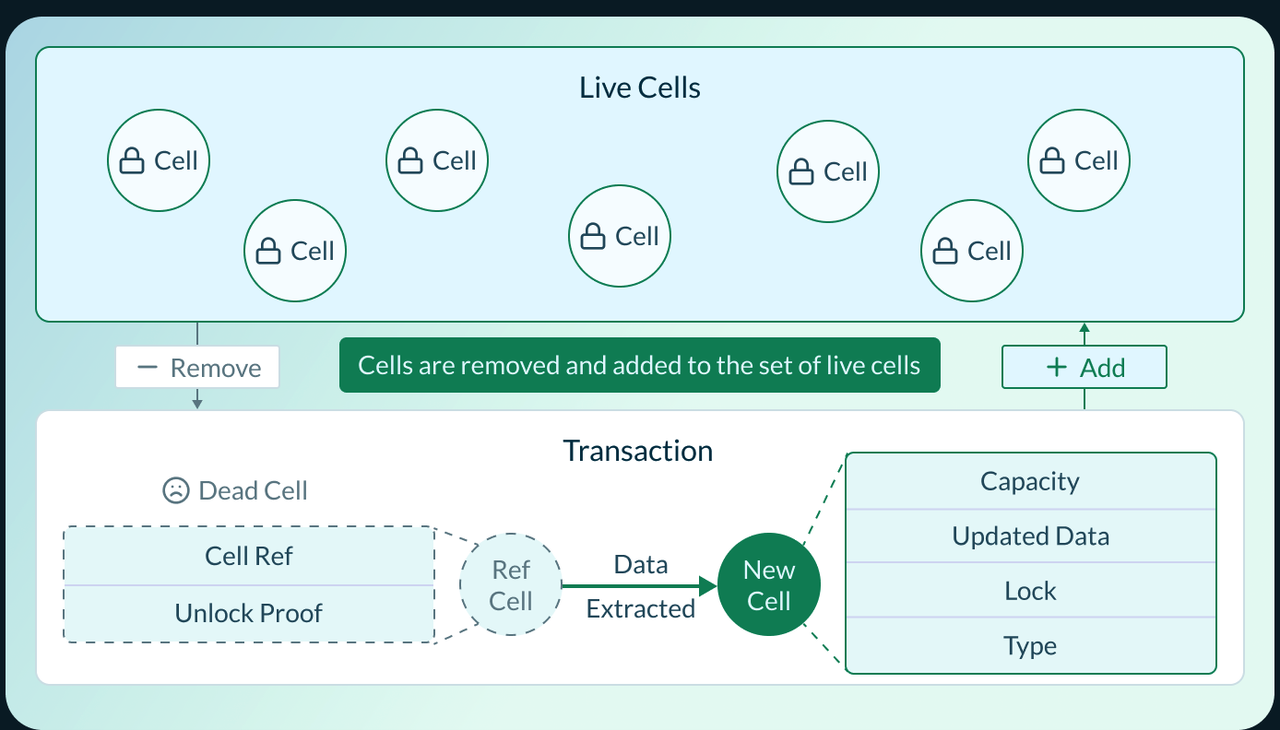 Live Cells

Cell

Cell

Cell

Cell

Cell

Cell

Cell

− Remove

Cells are removed and added to the set of live cells

+ Add

Transaction

Dead Cell

Cell Ref

Unlock Proof

Ref Cell

Data Extracted

New Cell

Capacity

Updated Data

Lock

Type